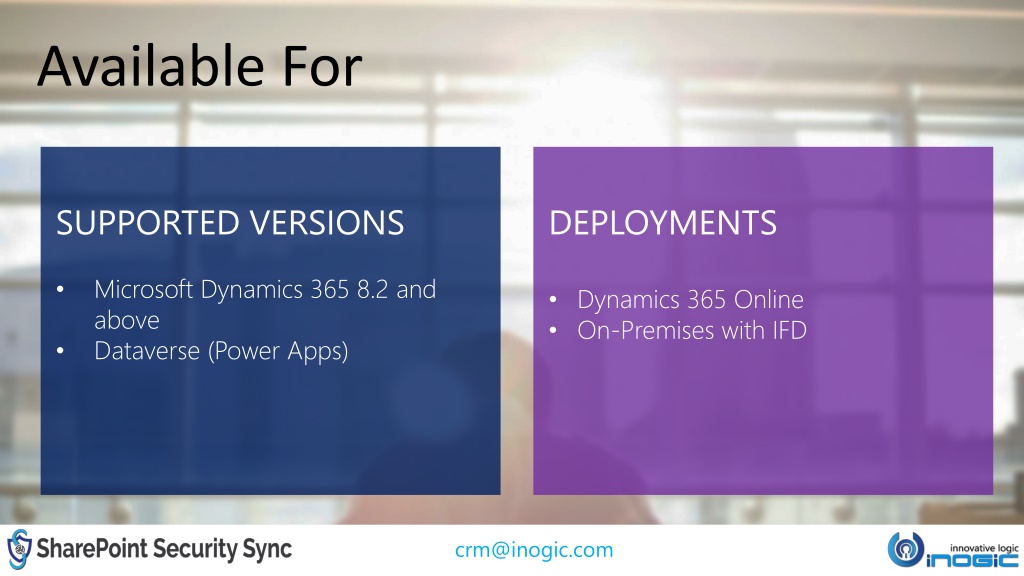 Available For

SUPPORTED VERSIONS

• Microsoft Dynamics 365 8.2 and above
• Dataverse (Power Apps)

DEPLOYMENTS

• Dynamics 365 Online
• On-Premises with IFD

SharePoint Security Sync

crm@inogic.com

innovative logic inogic